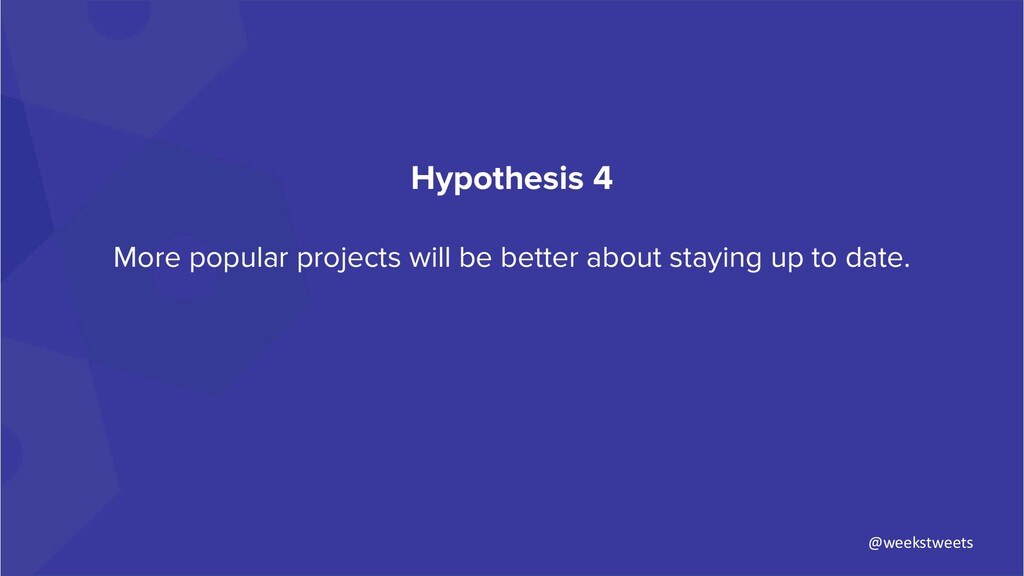 Hypothesis 4

More popular projects will be better about staying up to date.

@weekstweets